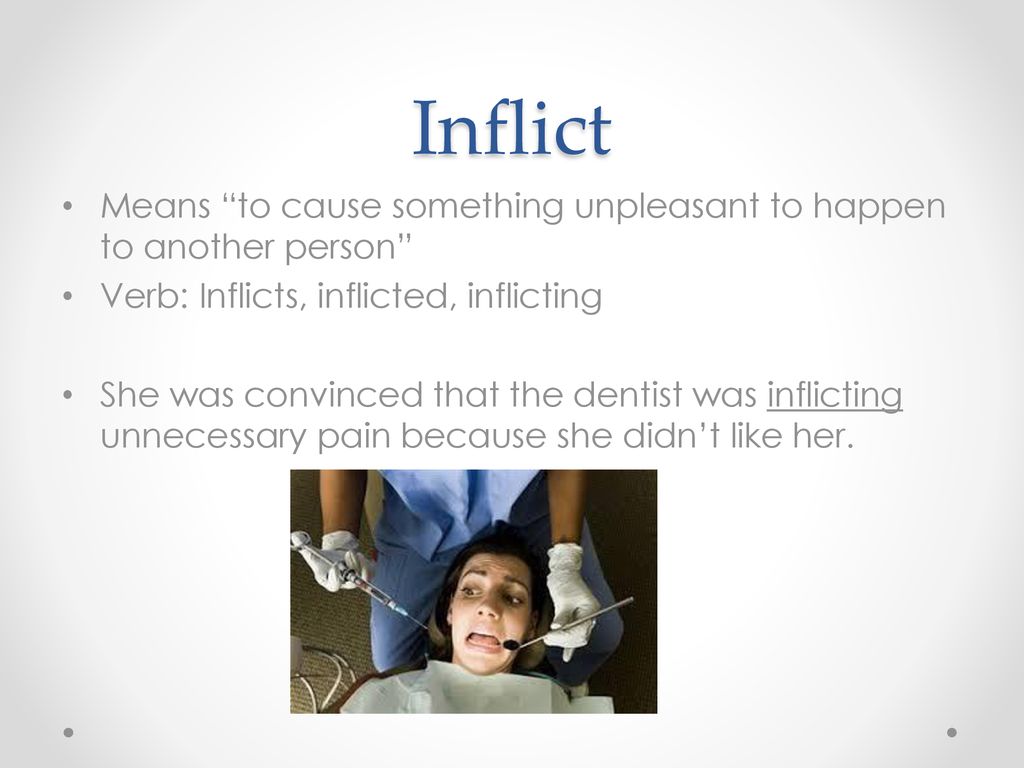 Inflict

• Means “to cause something unpleasant to happen to another person”
• Verb: Inflicts, inflicted, inflicting

• She was convinced that the dentist was inflicting unnecessary pain because she didn’t like her.